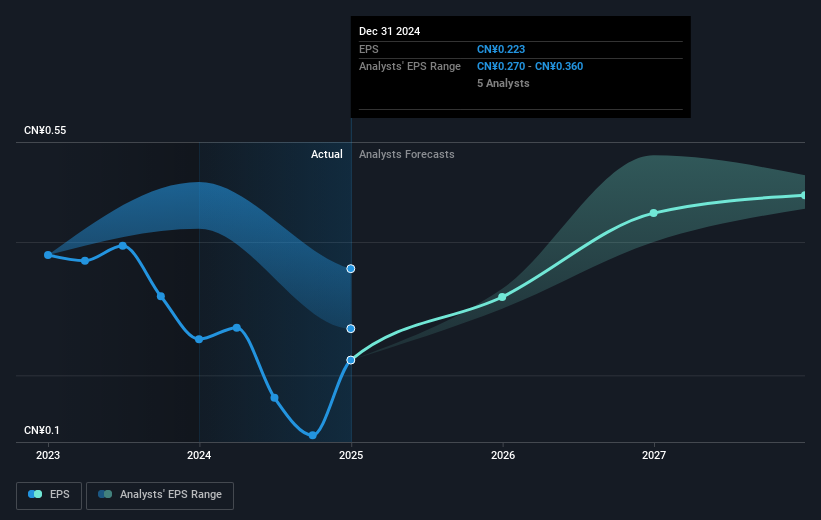 Dec 31 2024
EPS CN¥0.223
Analysts' EPS Range CN¥0.270 - CN¥0.360
5 Analysts

CN¥0.55

Actual Analysts Forecasts

CN¥0.1

2023 2024 2025 2026 2027

EPS Analysts' EPS Range